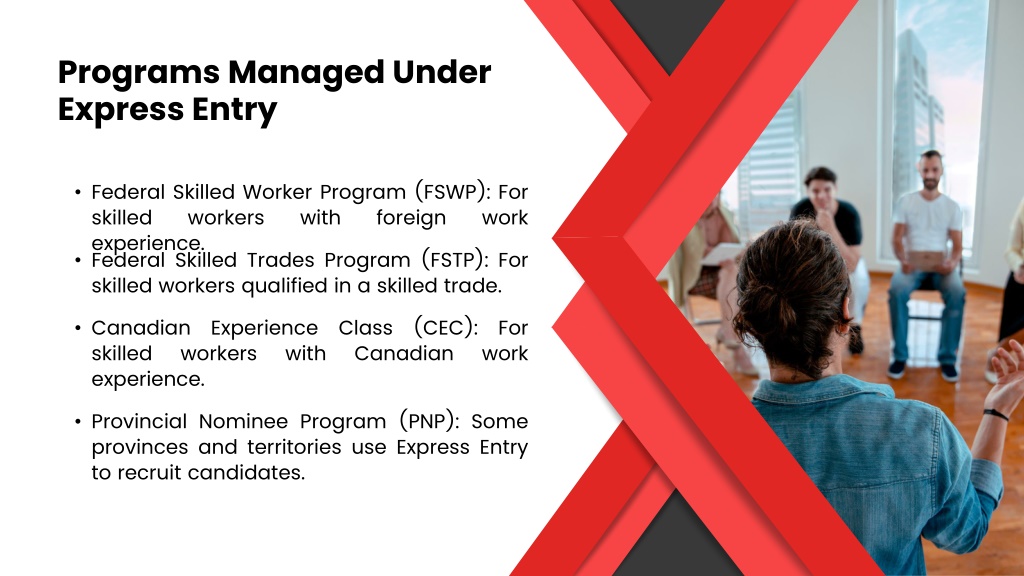 Programs Managed Under Express Entry

• Federal Skilled Worker Program (FSWP): For skilled workers with foreign work experience.

• Federal Skilled Trades Program (FSTP): For skilled workers qualified in a skilled trade.

• Canadian Experience Class (CEC): For skilled workers with Canadian work experience.

• Provincial Nominee Program (PNP): Some provinces and territories use Express Entry to recruit candidates.